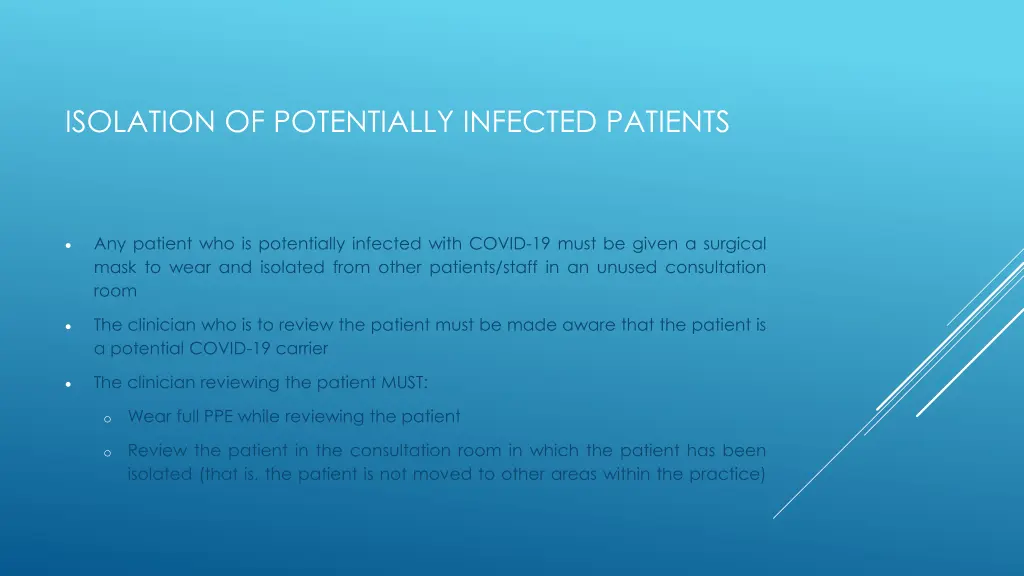 ISOLATION OF POTENTIALLY INFECTED PATIENTS

• Any patient who is potentially infected with COVID-19 must be given a surgical mask to wear and isolated from other patients/staff in an unused consultation room

• The clinician who is to review the patient must be made aware that the patient is a potential COVID-19 carrier

• The clinician reviewing the patient MUST:

o Wear full PPE while reviewing the patient

o Review the patient in the consultation room in which the patient has been isolated (that is, the patient is not moved to other areas within the practice)